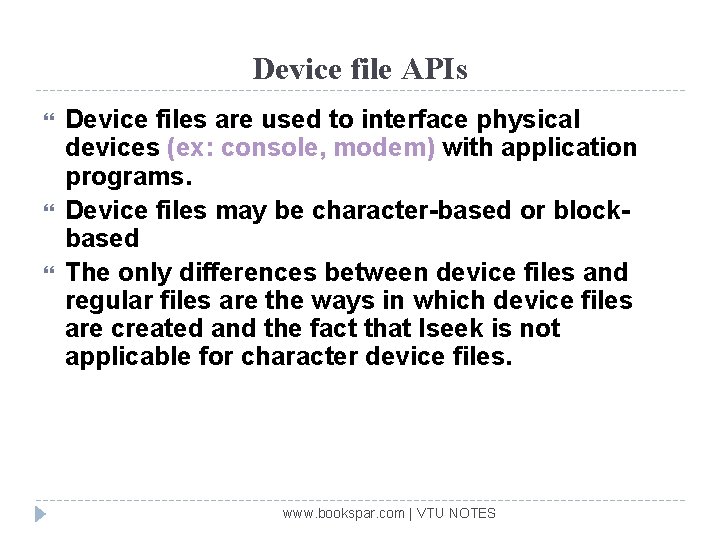 Device file APIs

“ Device files are used to interface physical devices (ex: console, modem) with application programs.

“ Device files may be character-based or block-based

“ The only differences between device files and regular files are the ways in which device files are created and the fact that lseek is not applicable for character device files.

www.bookspar.com | VTU NOTES